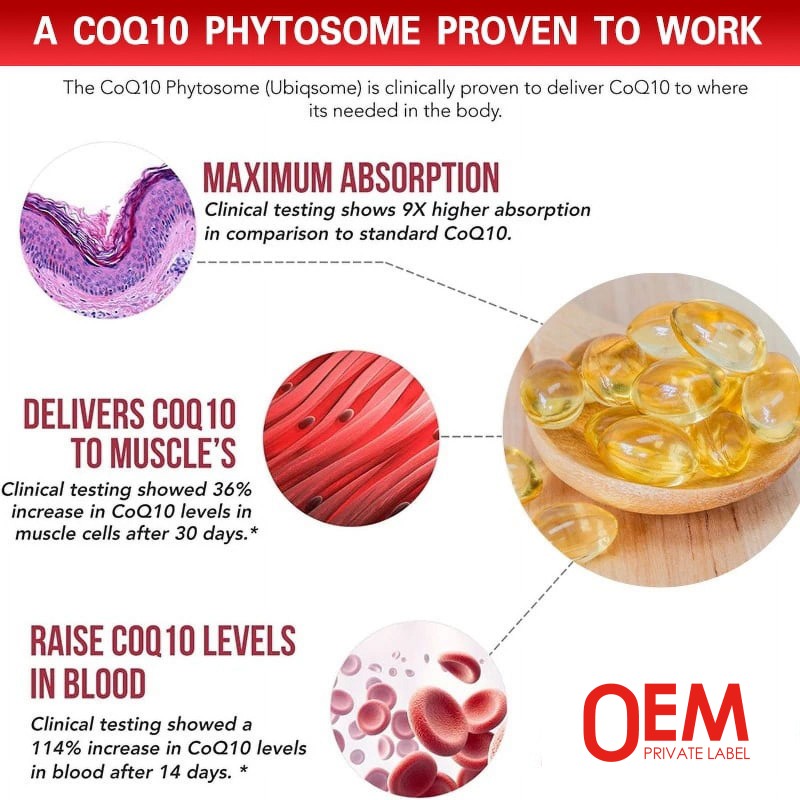 A COQ10 PHYTOSOME PROVEN TO WORK

The CoQ10 Phytosome (Ubiqsome) is clinically proven to deliver CoQ10 to where its needed in the body.

MAXIMUM ABSORPTION

Clinical testing shows 9X higher absorption in comparison to standard CoQ10.

DELIVERS COQ10 TO MUSCLE'S

Clinical testing showed 36% increase in CoQ10 levels in muscle cells after 30 days.*

RAISE COQ10 LEVELS IN BLOOD

Clinical testing showed a 114% increase in CoQ10 levels in blood after 14 days. *

OEM
PRIVATE LABEL